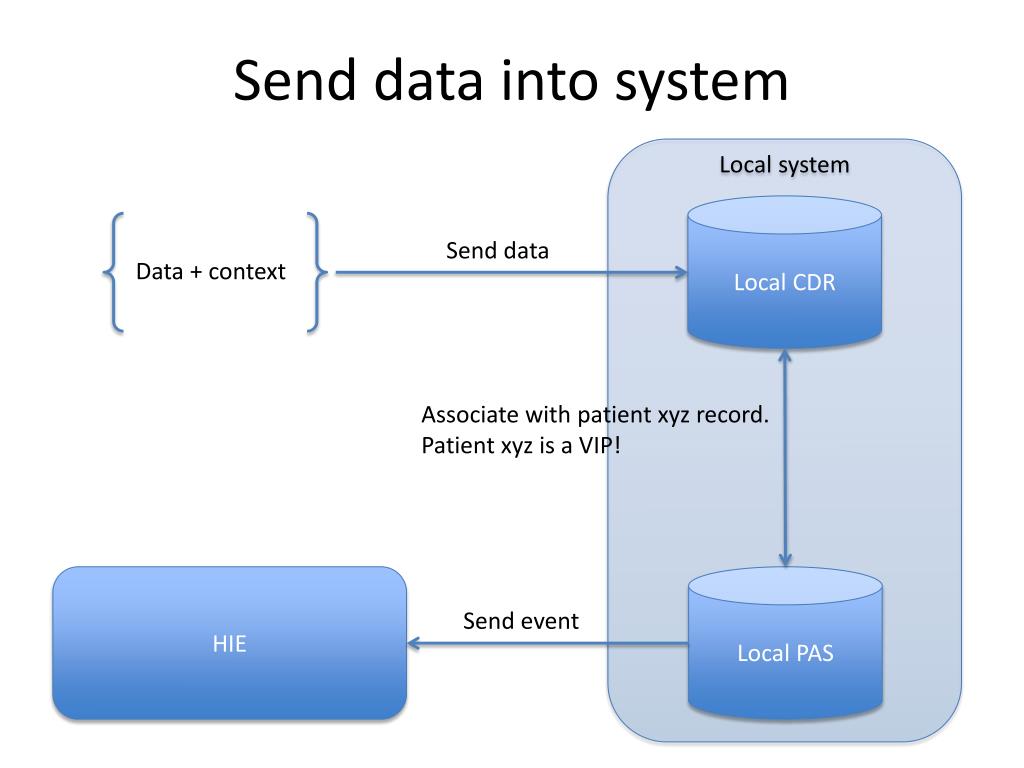 Send data into system

Local system

Data + context

Send data

Local CDR

Associate with patient xyz record.
Patient xyz is a VIP!

HIE

Send event

Local PAS